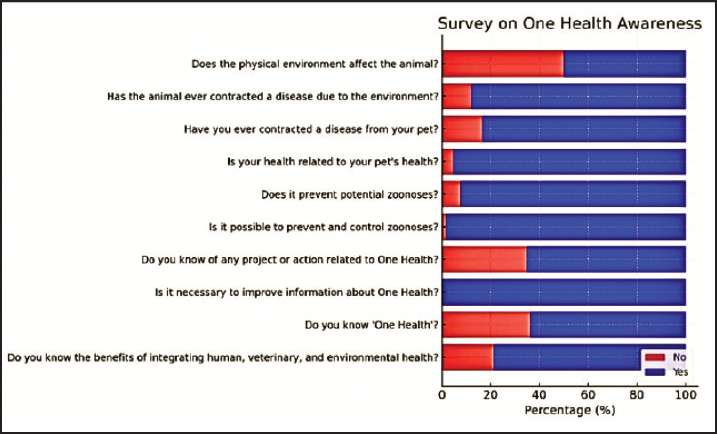 Survey on One Health Awareness

Does the physical environment affect the animal?
Has the animal ever contracted a disease due to the environment?
Have you ever contracted a disease from your pet?
Is your health related to your pet's health?
Does it prevent potential zoonoses?
Is it possible to prevent and control zoonoses?
Do you know of any project or action related to One Health?
Is it necessary to improve information about One Health?
Do you know 'One Health'?
Do you know the benefits of integrating human, veterinary, and environmental health?

No
Yes

0 20 40 60 80 100
Percentage (%)